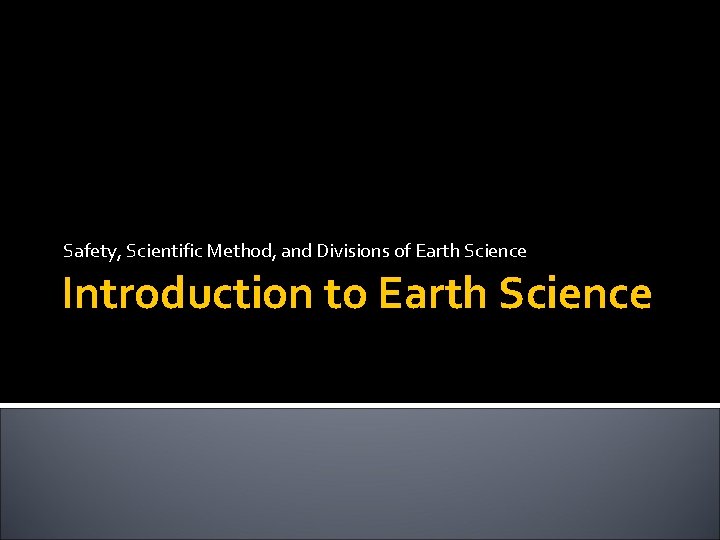 Safety, Scientific Method, and Divisions of Earth Science

Introduction to Earth Science